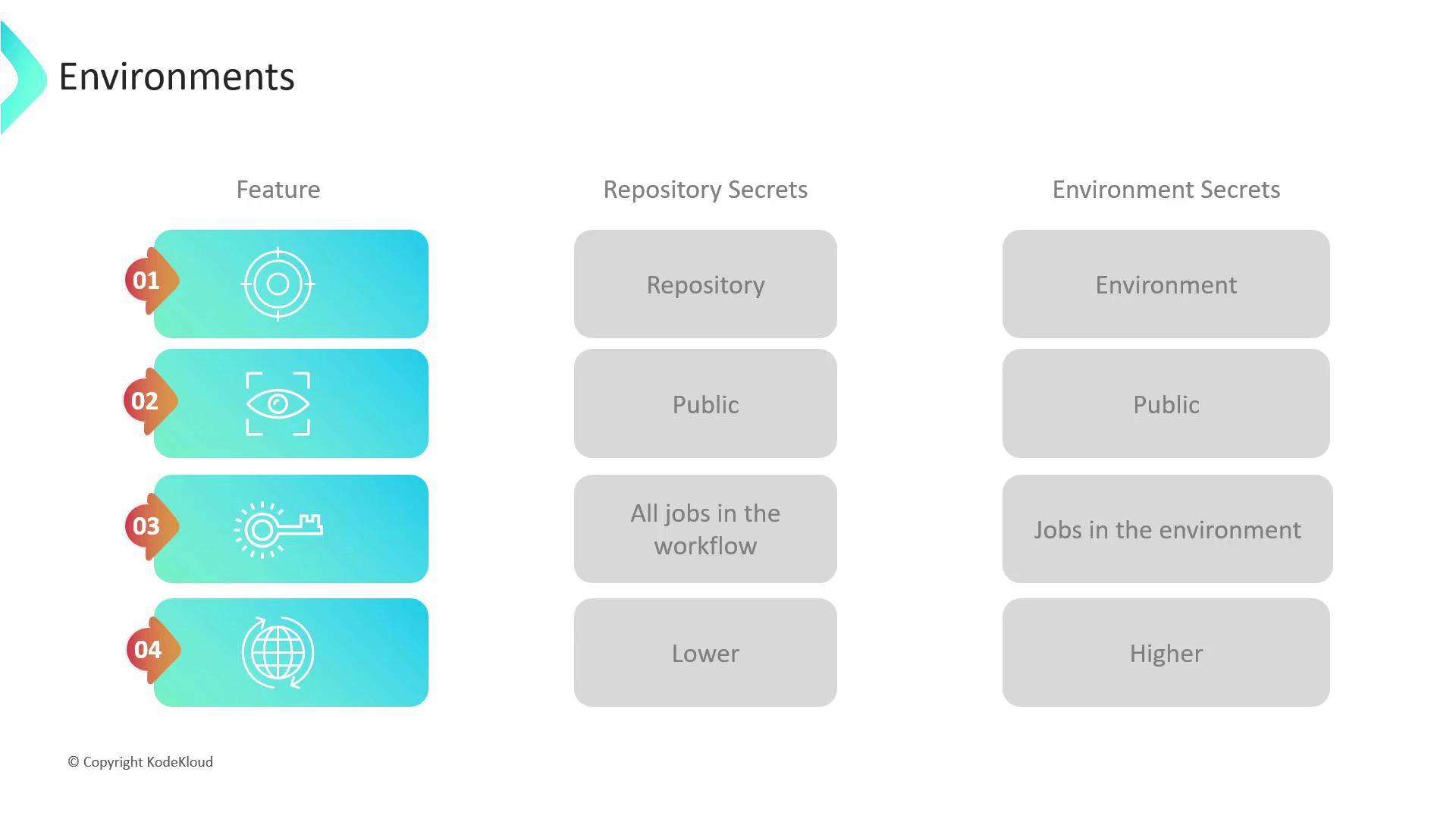 Environments

| Feature | Repository Secrets | Environment Secrets |
|---|---|---|
| 01 | Repository | Environment |
| 02 | Public | Public |
| 03 | All jobs in the workflow | Jobs in the environment |
| 04 | Lower | Higher |

© Copyright KodeKloud